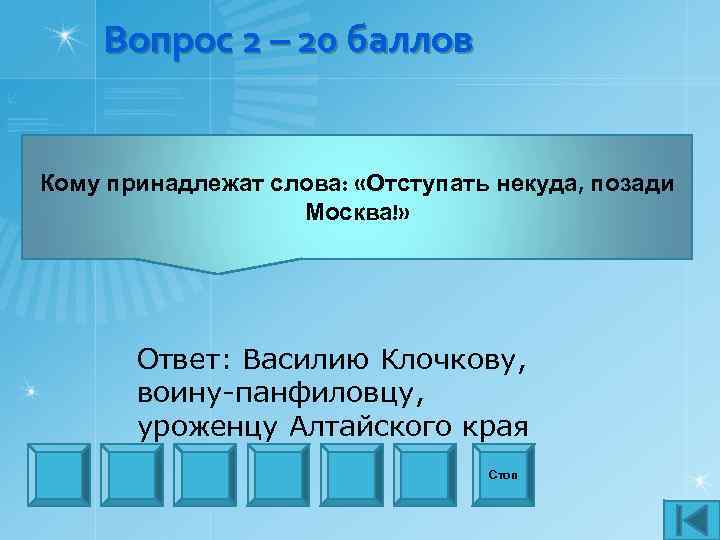 Вопрос 2 – 20 баллов

Кому принадлежат слова: «Отступать некуда, позади Москва!»

Ответ: Василию Клочкову, воину-панфиловцу, уроженцу Алтайского края

Стоп